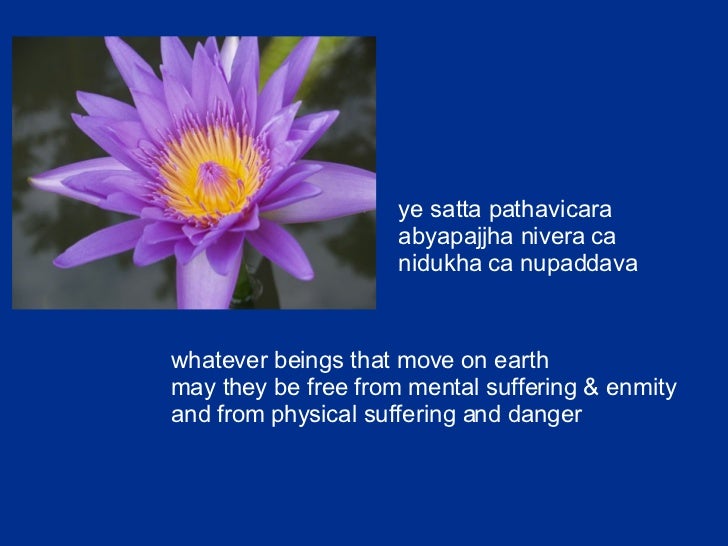 ye satta pathavicara
abyapajjha nivera ca
nidukha ca nupaddava

whatever beings that move on earth
may they be free from mental suffering & enmity
and from physical suffering and danger